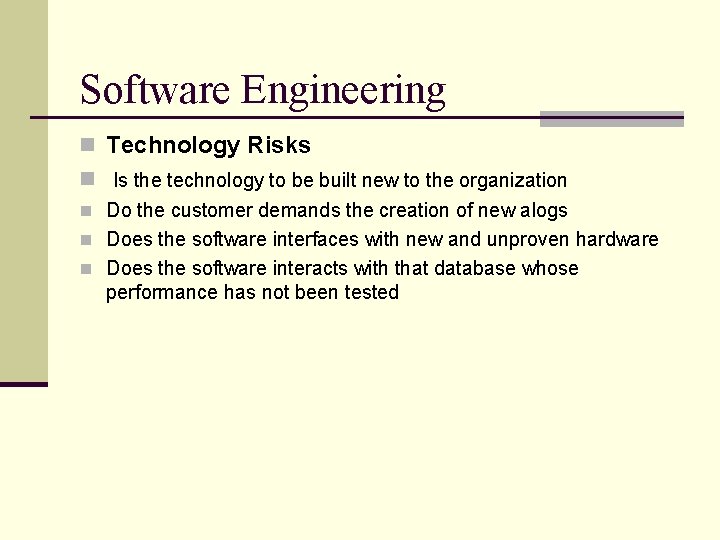 Software Engineering

Technology Risks

Is the technology to be built new to the organization

Do the customer demands the creation of new alogs

Does the software interfaces with new and unproven hardware

Does the software interacts with that database whose performance has not been tested